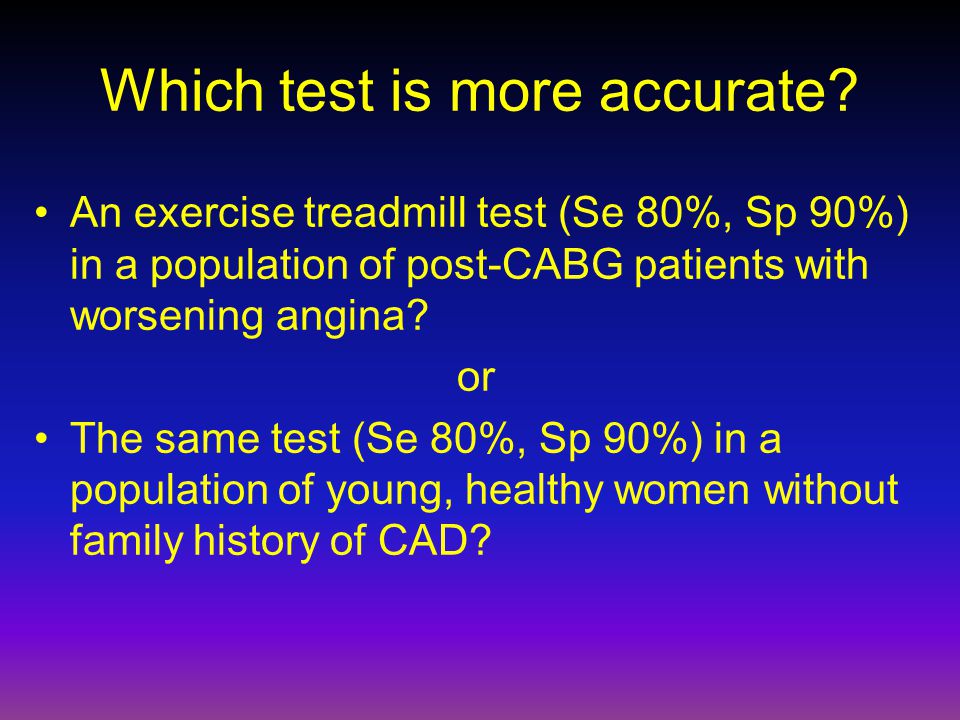 Which test is more accurate?

• An exercise treadmill test (Se 80%, Sp 90%) in a population of post-CABG patients with worsening angina?

or

• The same test (Se 80%, Sp 90%) in a population of young, healthy women without family history of CAD?